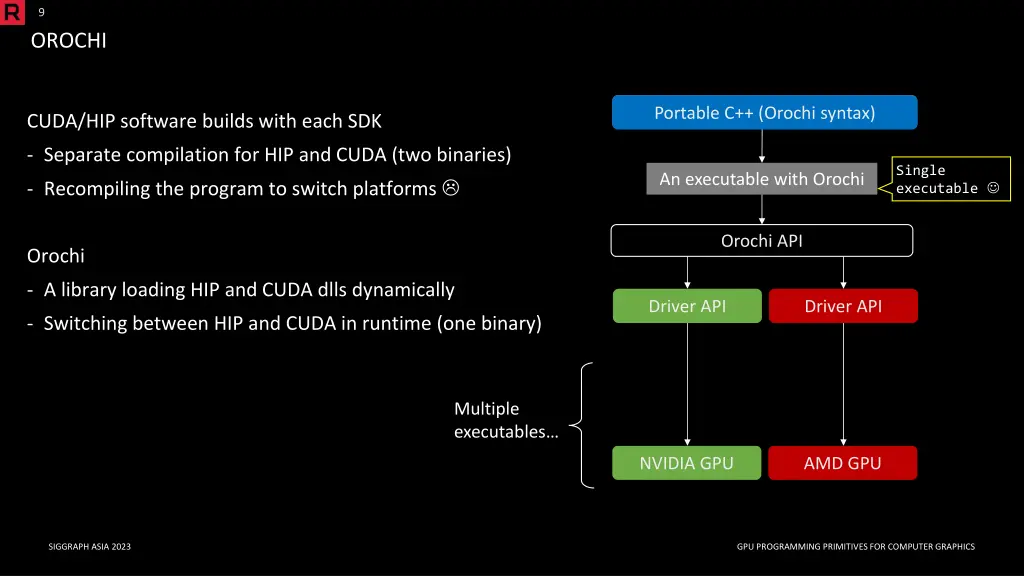 9

OROCHI

CUDA/HIP software builds with each SDK

- Separate compilation for HIP and CUDA (two binaries)

- Recompiling the program to switch platforms ☹

Orochi

- A library loading HIP and CUDA dlls dynamically

- Switching between HIP and CUDA in runtime (one binary)

Portable C++ (Orochi syntax)

An executable with Orochi

Single executable ☺

Orochi API

Driver API

Driver API

Multiple executables…

NVIDIA GPU

AMD GPU

SIGGRAPH ASIA 2023

GPU PROGRAMMING PRIMITIVES FOR COMPUTER GRAPHICS